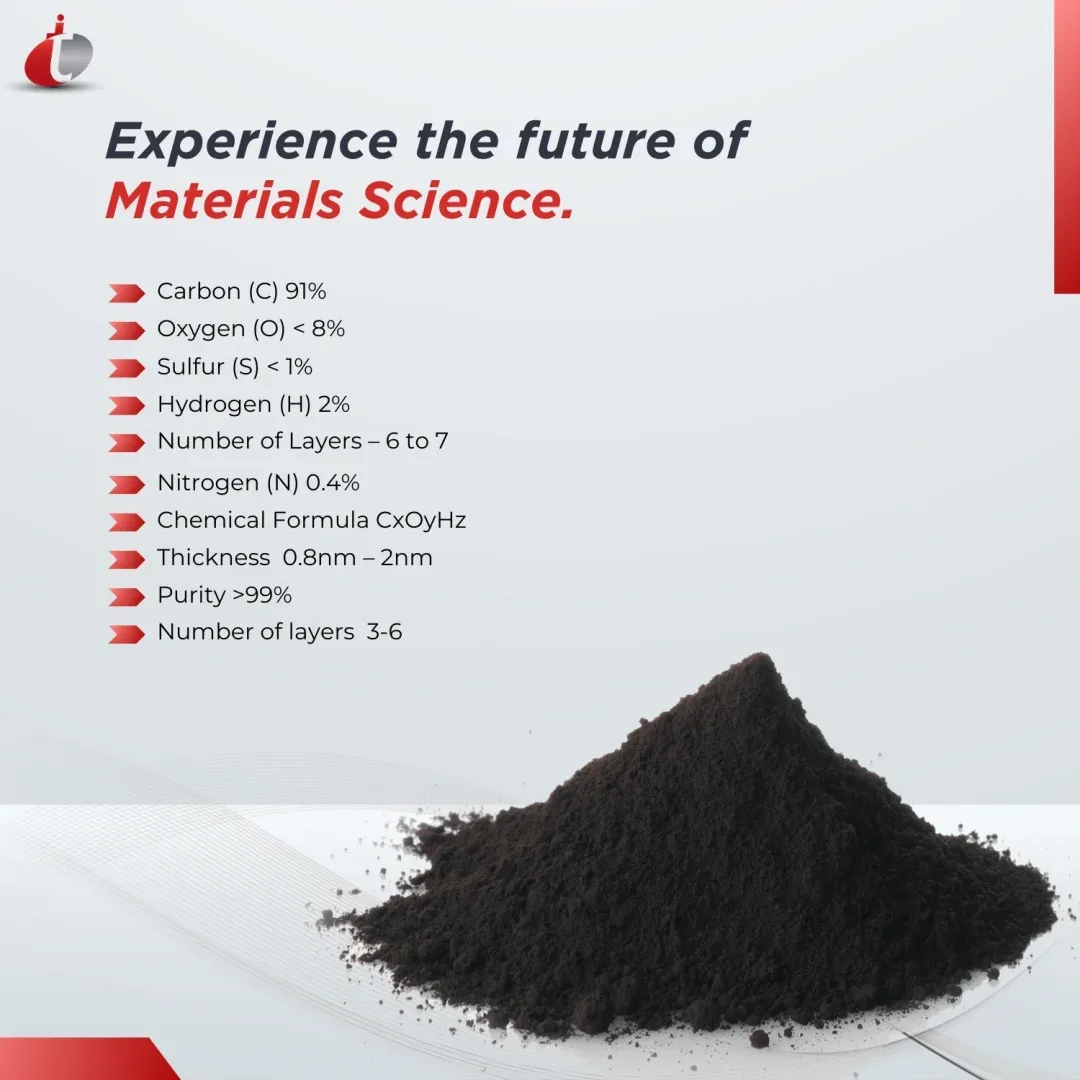 Experience the future of Materials Science.

Carbon (C) 91%
Oxygen (O) < 8%
Sulfur (S) < 1%
Hydrogen (H) 2%
Number of Layers – 6 to 7
Nitrogen (N) 0.4%
Chemical Formula CxOyHz
Thickness 0.8nm – 2nm
Purity >99%
Number of layers 3-6